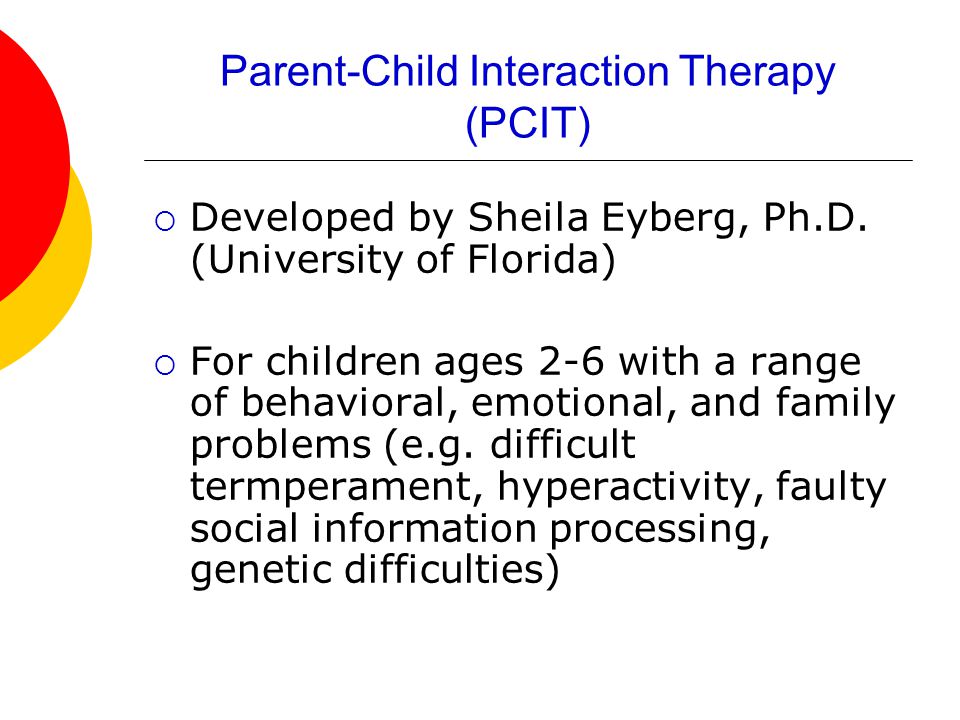 Parent-Child Interaction Therapy (PCIT)

○ Developed by Sheila Eyberg, Ph.D. (University of Florida)

○ For children ages 2-6 with a range of behavioral, emotional, and family problems (e.g. difficult termperament, hyperactivity, faulty social information processing, genetic difficulties)